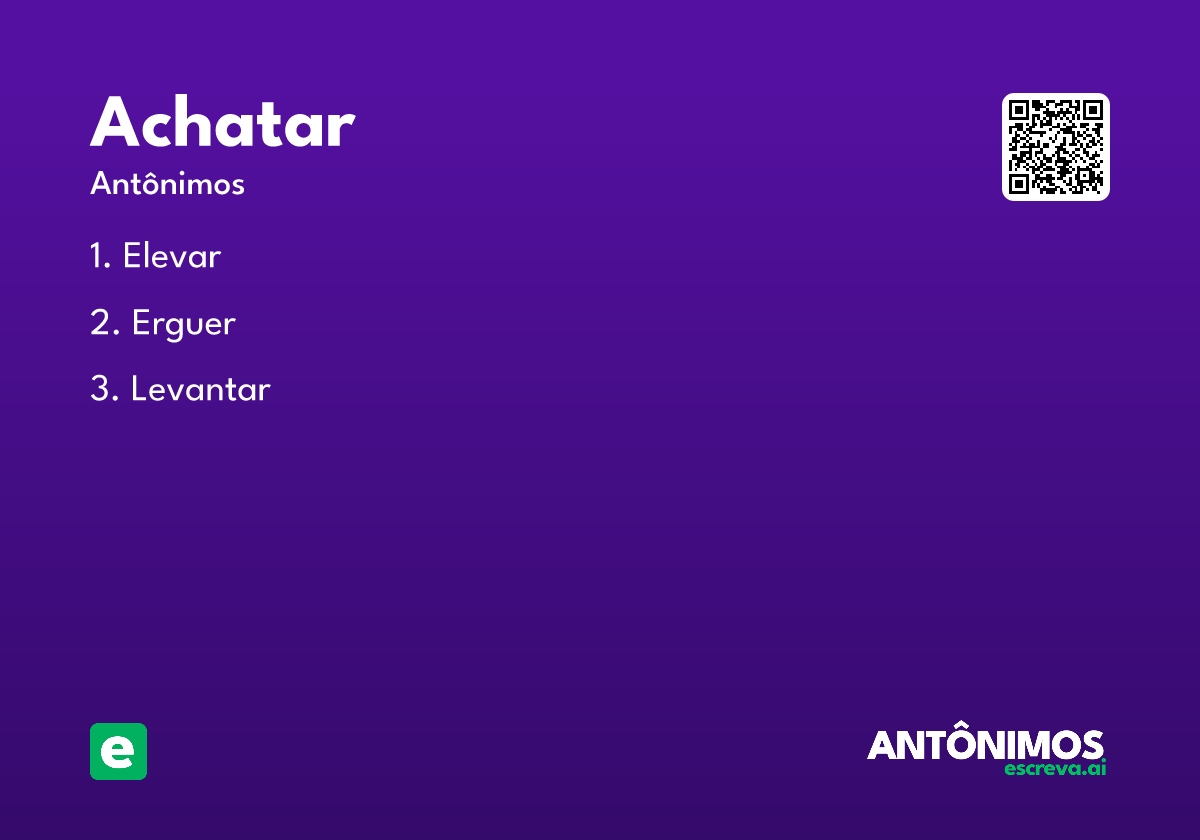 Achatar

Antônimos

1. Elevar

2. Erguer

3. Levantar

e

ANTÔNIMOS
escreva.ai